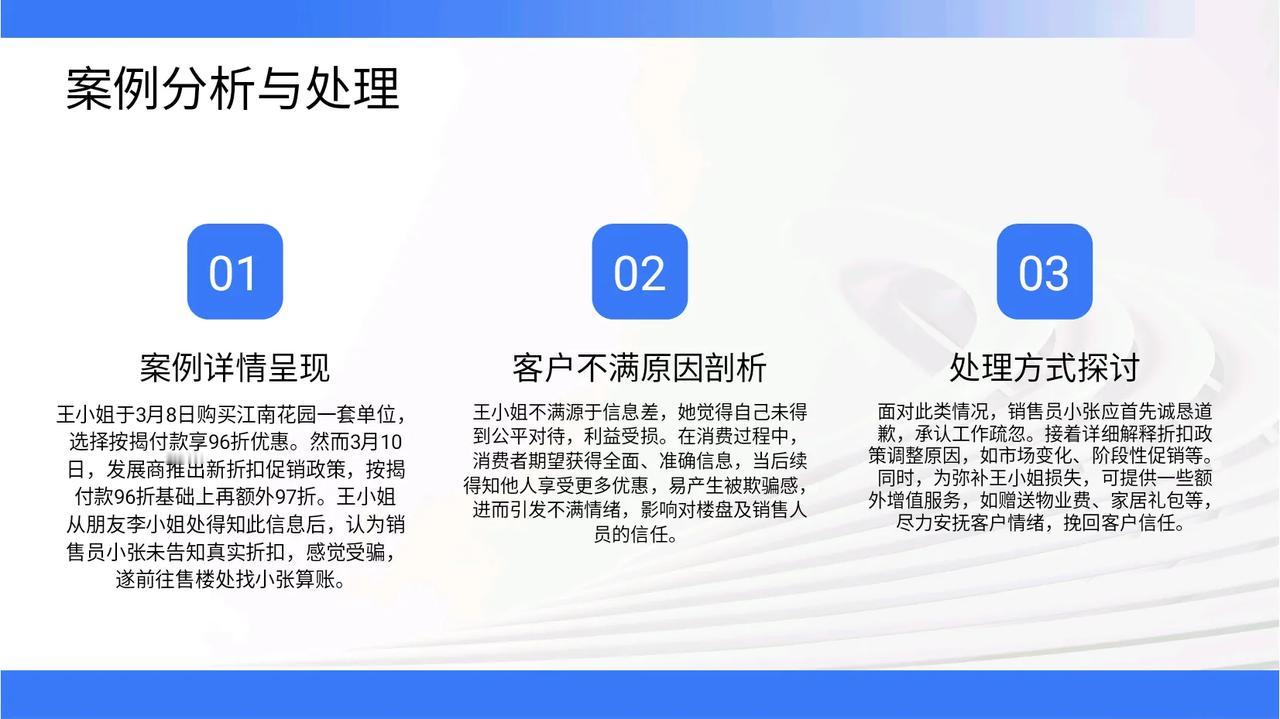 案例分析与处理

01

案例详情呈现

王小姐于3月8日购买江南花园一套单位，选择按揭付款享96折优惠。然而3月10日，发展商推出新折扣促销政策，按揭付款96折基础上再额外97折。王小姐从朋友李小姐处得知此信息后，认为销售员小张未告知真实折扣，感觉受骗，遂前往售楼处找小张算账。

02

客户不满原因剖析

王小姐不满源于信息差，她觉得自己未得到公平对待，利益受损。在消费过程中，消费者期望获得全面、准确信息，当后续得知他人享受更多优惠，易产生被欺骗感，进而引发不满情绪，影响对楼盘及销售人员的信任。

03

处理方式探讨

面对此类情况，销售员小张应首先诚恳道歉，承认工作疏忽。接着详细解释折扣政策调整原因，如市场变化、阶段性促销等。同时，为弥补王小姐损失，可提供一些额外增值服务，如赠送物业费、家居礼包等，尽力安抚客户情绪，挽回客户信任。